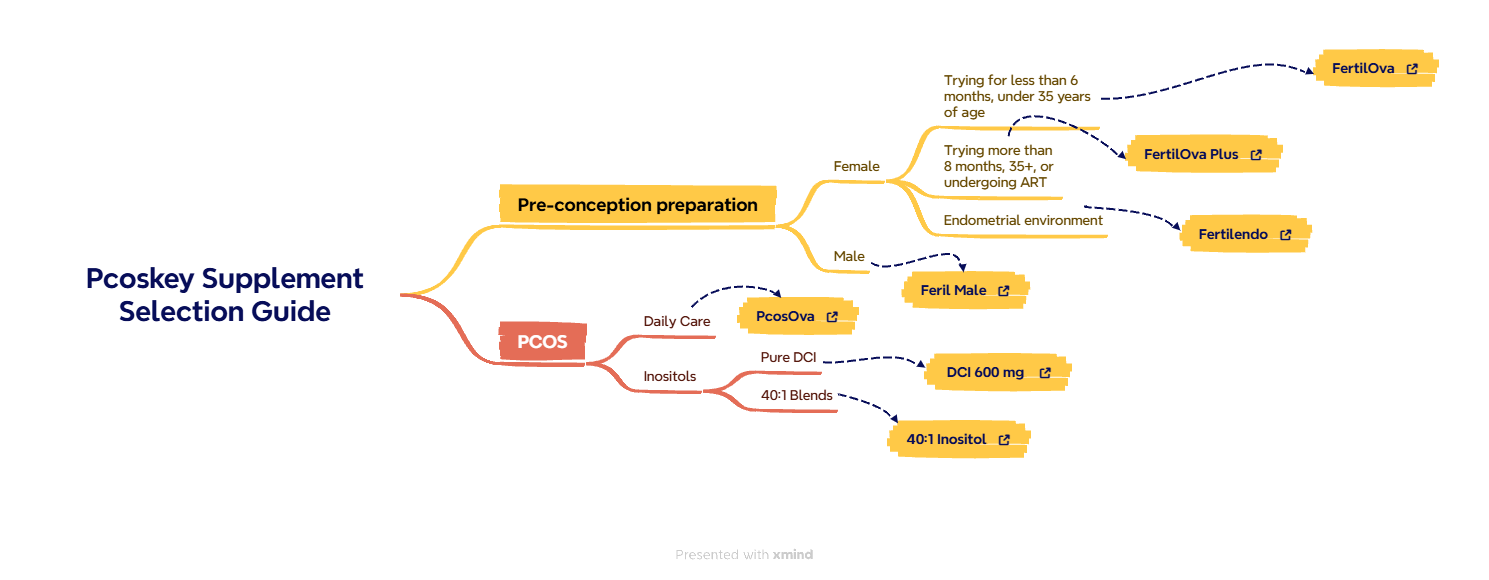 Pcoskey Supplement Selection Guide

Pre-conception preparation

Female

Trying for less than 6 months, under 35 years of age

FertilOva

Trying more than 8 months, 35+, or undergoing ART

FertilOva Plus

Endometrial environment

Fertilendo

Male

Feril Male

PCOS

Daily Care

PcosOva

Inositols

Pure DCI

DCI 600 mg

40:1 Blends

40:1 Inositol

Presented with xmind